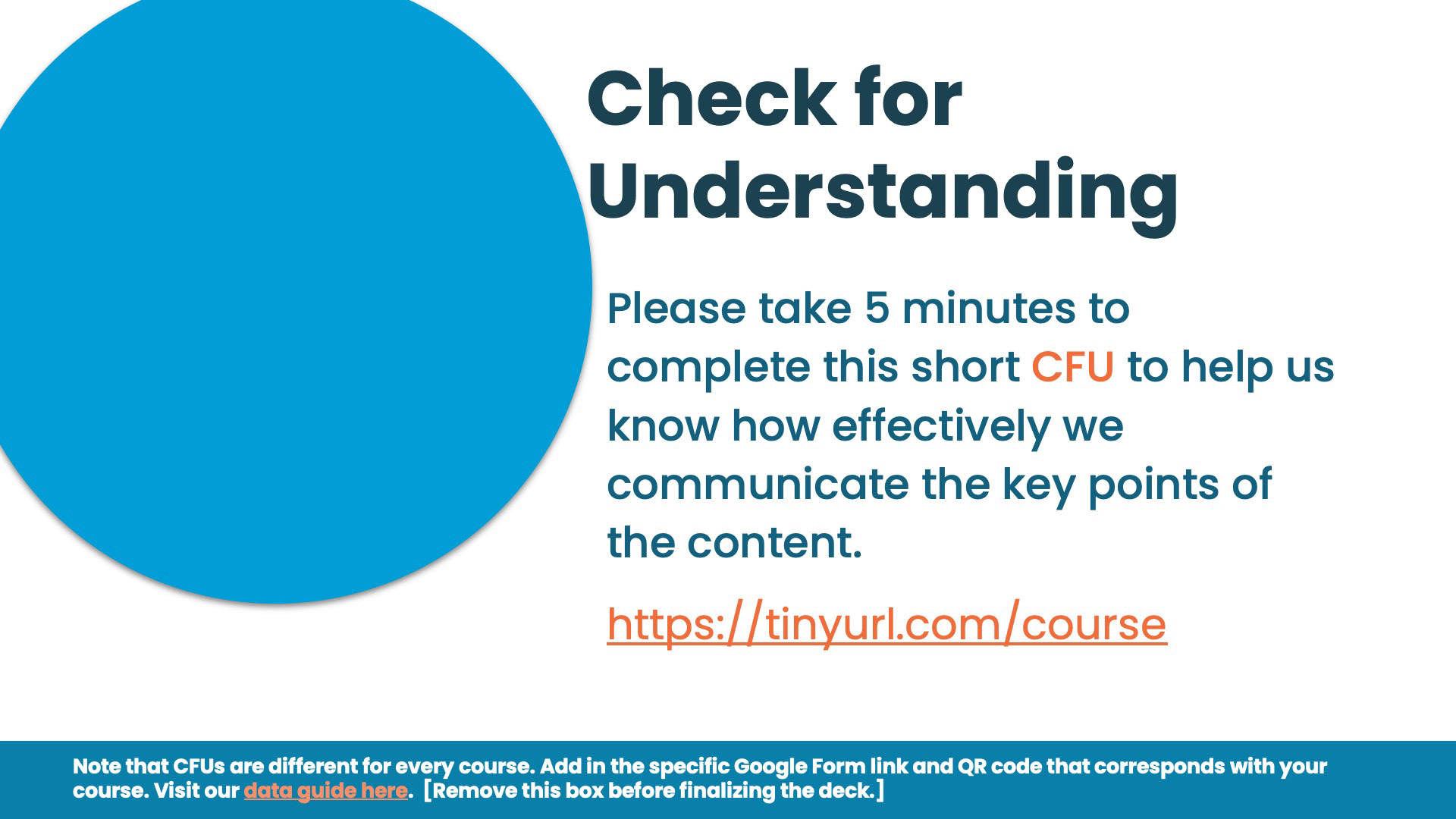 Check for Understanding

Please take 5 minutes to complete this short CFU to help us know how effectively we communicate the key points of the content.

https://tinyurl.com/course

Note that CFUs are different for every course. Add in the specific Google Form link and QR code that corresponds with your course. Visit our data guide here. [Remove this box before finalizing the deck.]